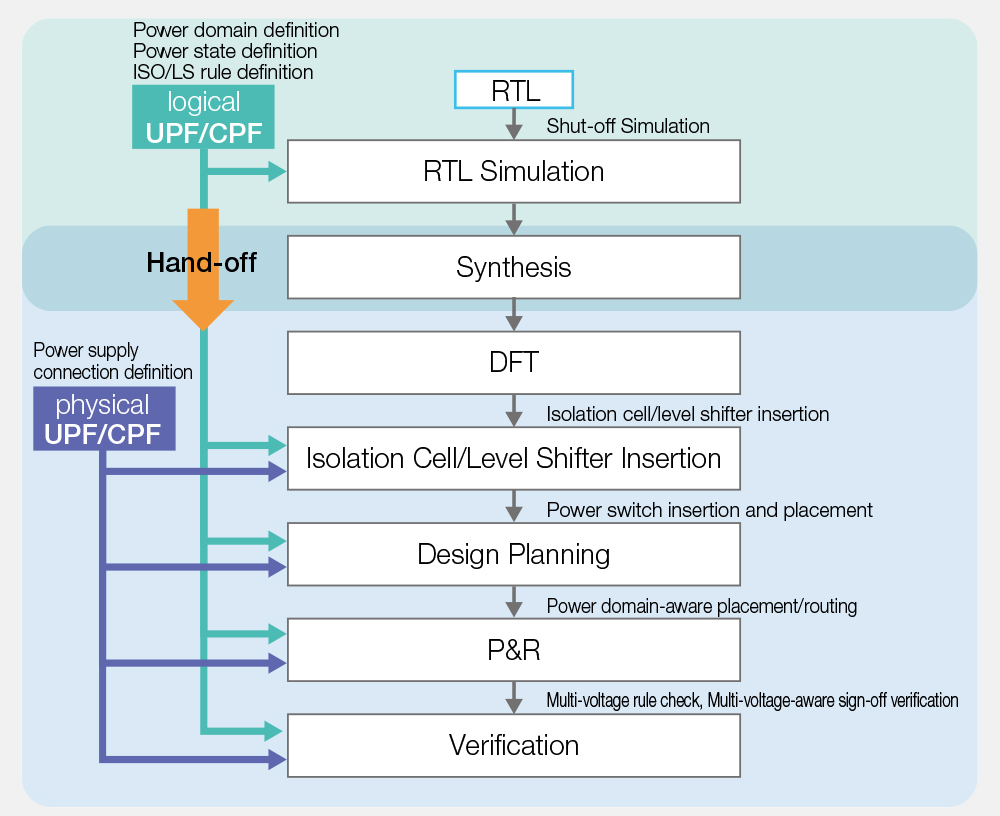 Power domain definition
Power state definition
ISO/LS rule definition

logical
UPF/CPF

RTL

Shut-off Simulation

RTL Simulation

Hand-off

Synthesis

Power supply
connection definition

physical
UPF/CPF

DFT

Isolation cell/level shifter insertion

Isolation Cell/Level Shifter Insertion

Power switch insertion and placement

Design Planning

Power domain-aware placement/routing

P&R

Multi-voltage rule check, Multi-voltage-aware sign-off verification

Verification